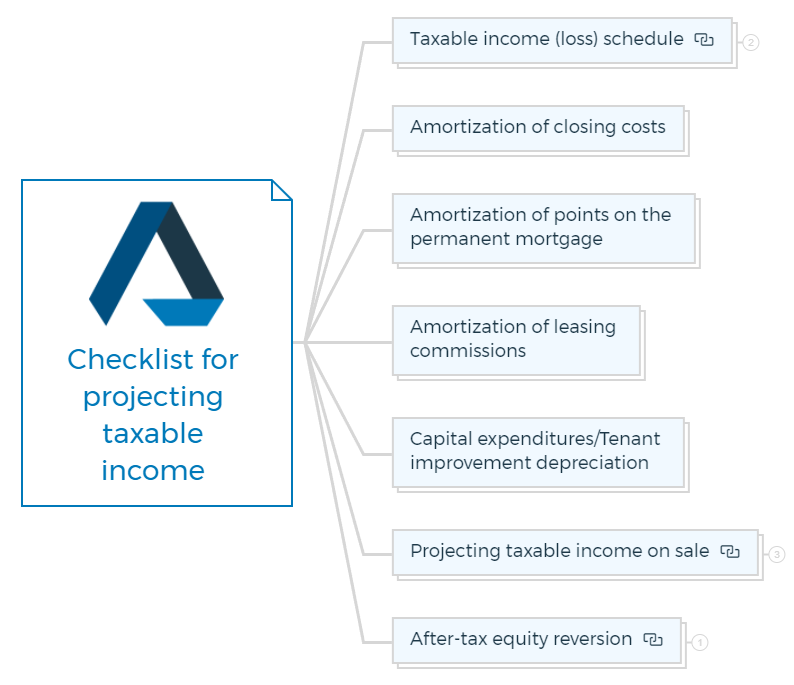 Checklist for projecting taxable income

Taxable income (loss) schedule

2

Amortization of closing costs

Amortization of points on the permanent mortgage

Amortization of leasing commissions

Capital expenditures/Tenant improvement depreciation

Projecting taxable income on sale

3

After-tax equity reversion

1